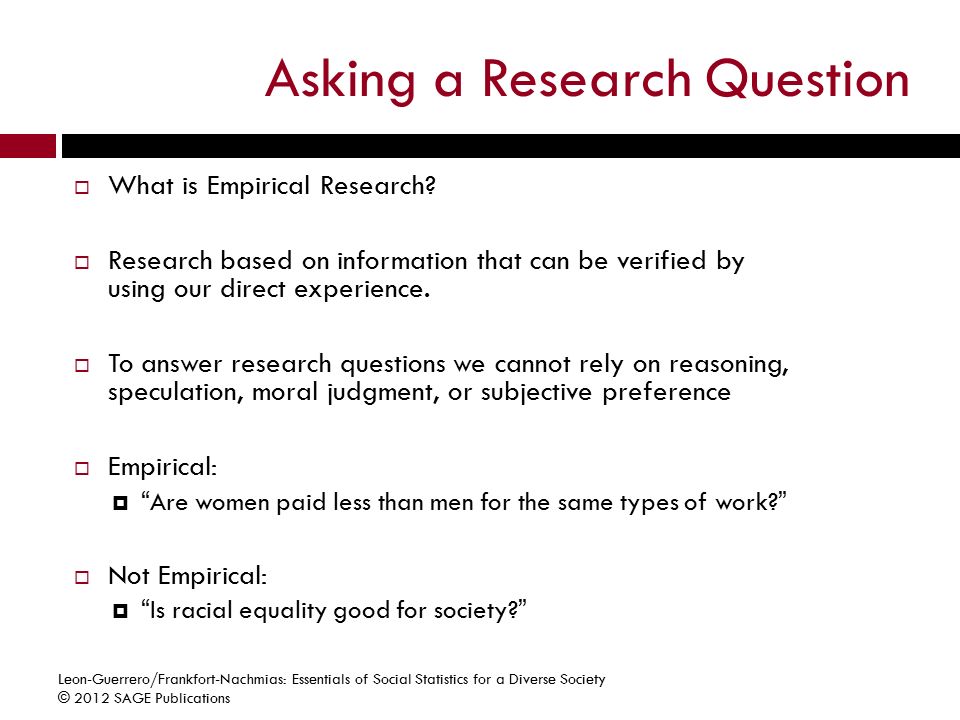 Asking a Research Question

What is Empirical Research?

Research based on information that can be verified by using our direct experience.

To answer research questions we cannot rely on reasoning, speculation, moral judgment, or subjective preference

Empirical:

“Are women paid less than men for the same types of work?”

Not Empirical:

“Is racial equality good for society?”

Leon-Guerrero/Frankfort-Nachmias: Essentials of Social Statistics for a Diverse Society
© 2012 SAGE Publications